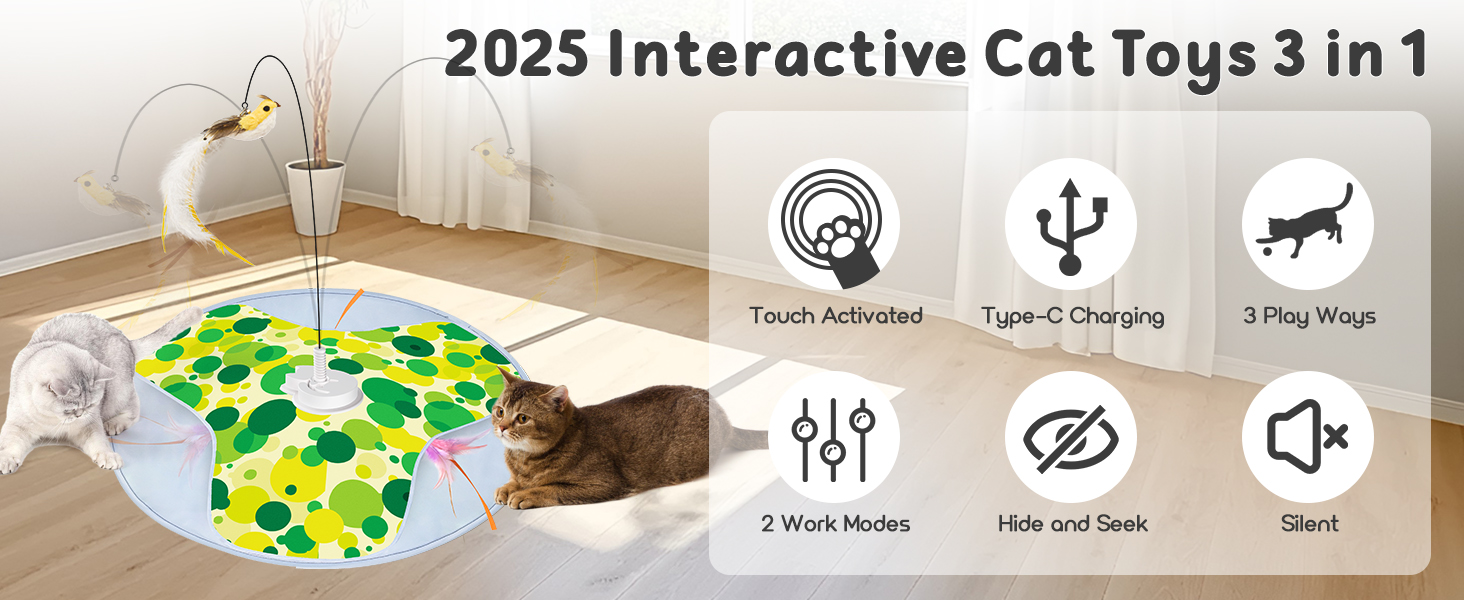 2025 Interactive Cat Toys 3 in 1

Touch Activated

Type-C Charging

3 Play Ways

2 Work Modes

Hide and Seek

Silent